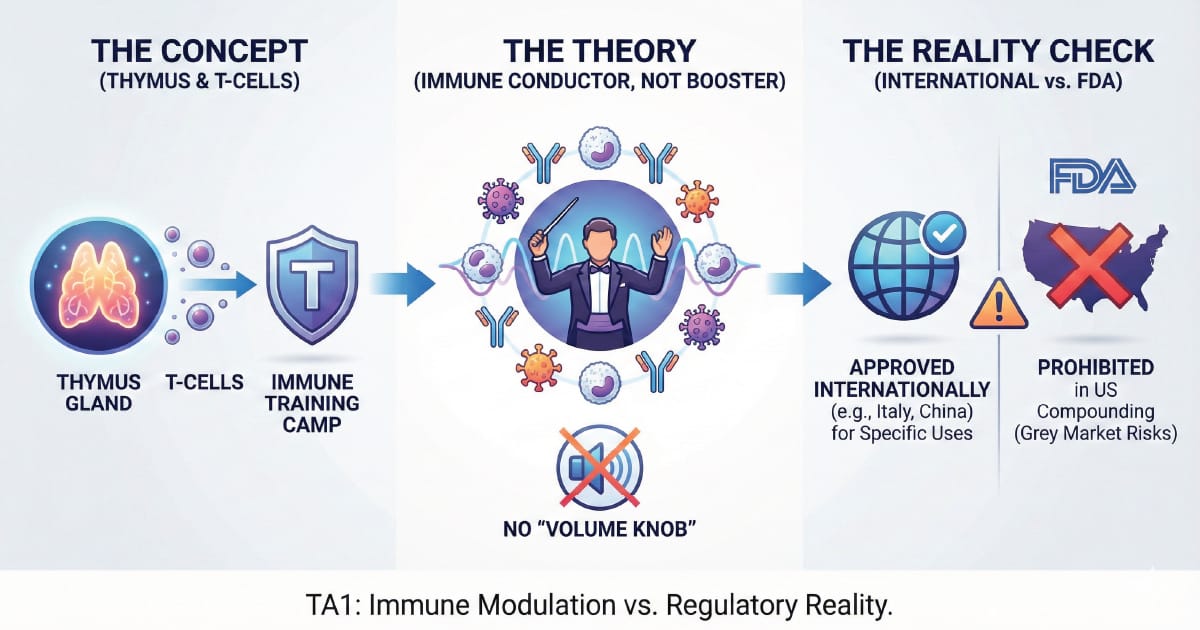 THE CONCEPT
(THYMUS & T-CELLS)

THYMUS GLAND

T-CELLS

T

IMMUNE TRAINING CAMP

THE THEORY
(IMMUNE CONDUCTOR, NOT BOOSTER)

NO "VOLUME KNOB"

THE REALITY CHECK
(INTERNATIONAL vs. FDA)

FDA

APPROVED INTERNATIONALLY
(e.g., Italy, China)
for Specific Uses

PROHIBITED
in US
Compounding
(Grey Market Risks)

TA1: Immune Modulation vs. Regulatory Reality.